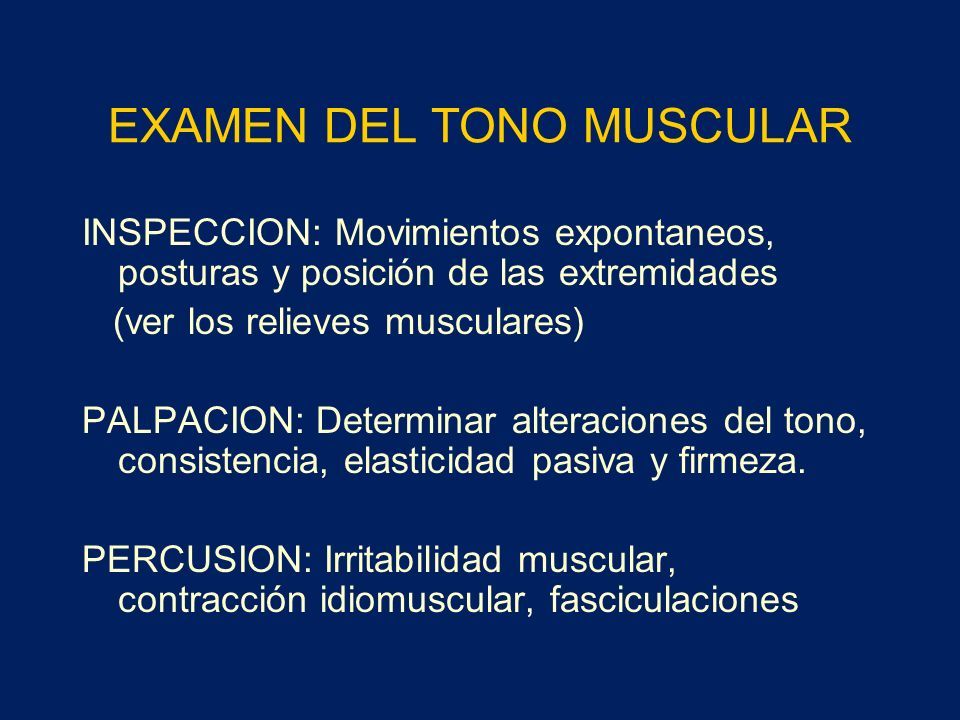 EXAMEN DEL TONO MUSCULAR

INSPECCION: Movimientos expontaneos, posturas y posición de las extremidades
(ver los relieves musculares)

PALPACION: Determinar alteraciones del tono, consistencia, elasticidad pasiva y firmeza.

PERCUSION: Irritabilidad muscular, contracción idiomuscular, fasciculaciones